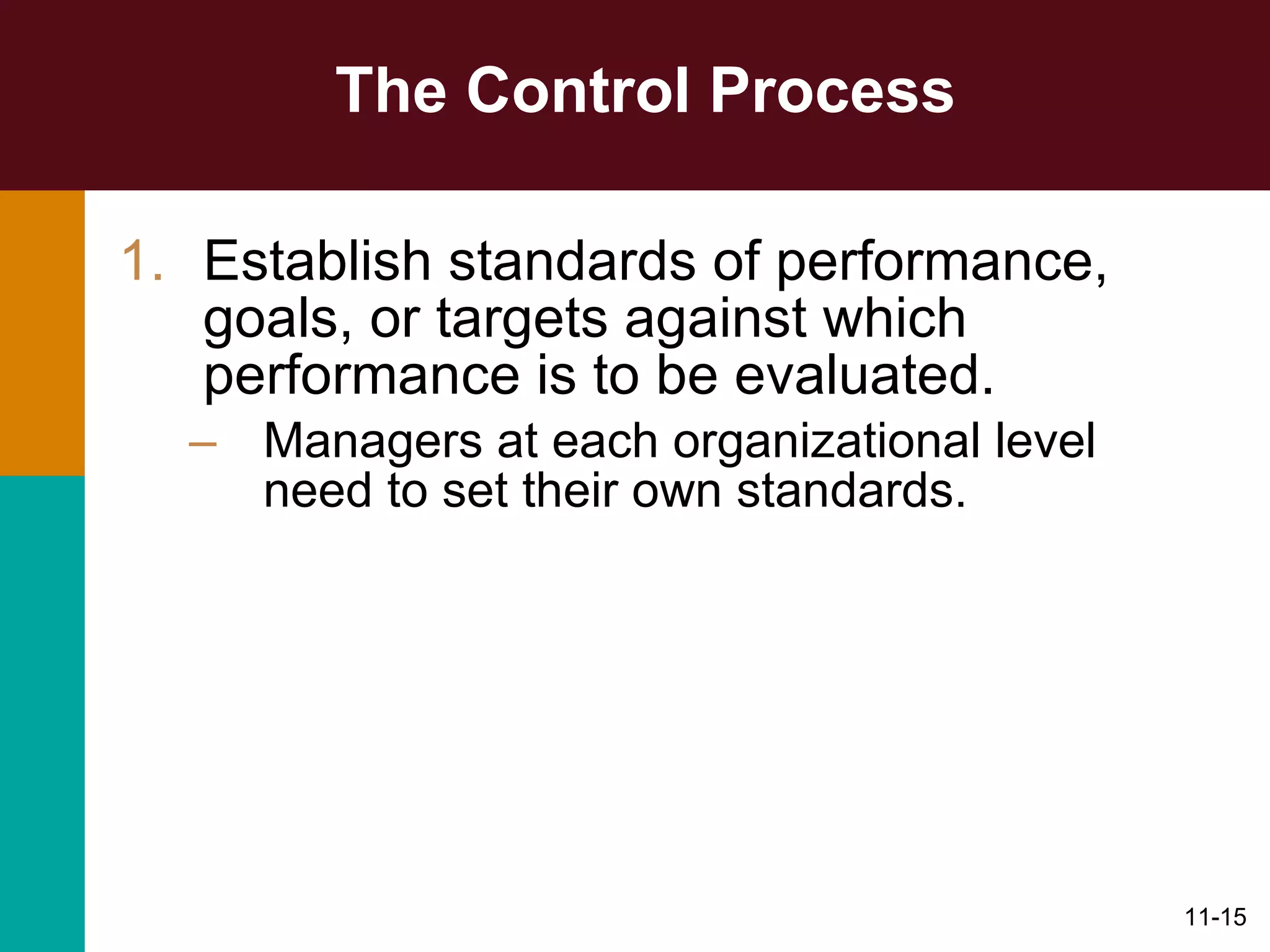 The Control Process

1. Establish standards of performance, goals, or targets against which performance is to be evaluated.

– Managers at each organizational level need to set their own standards.

11-15